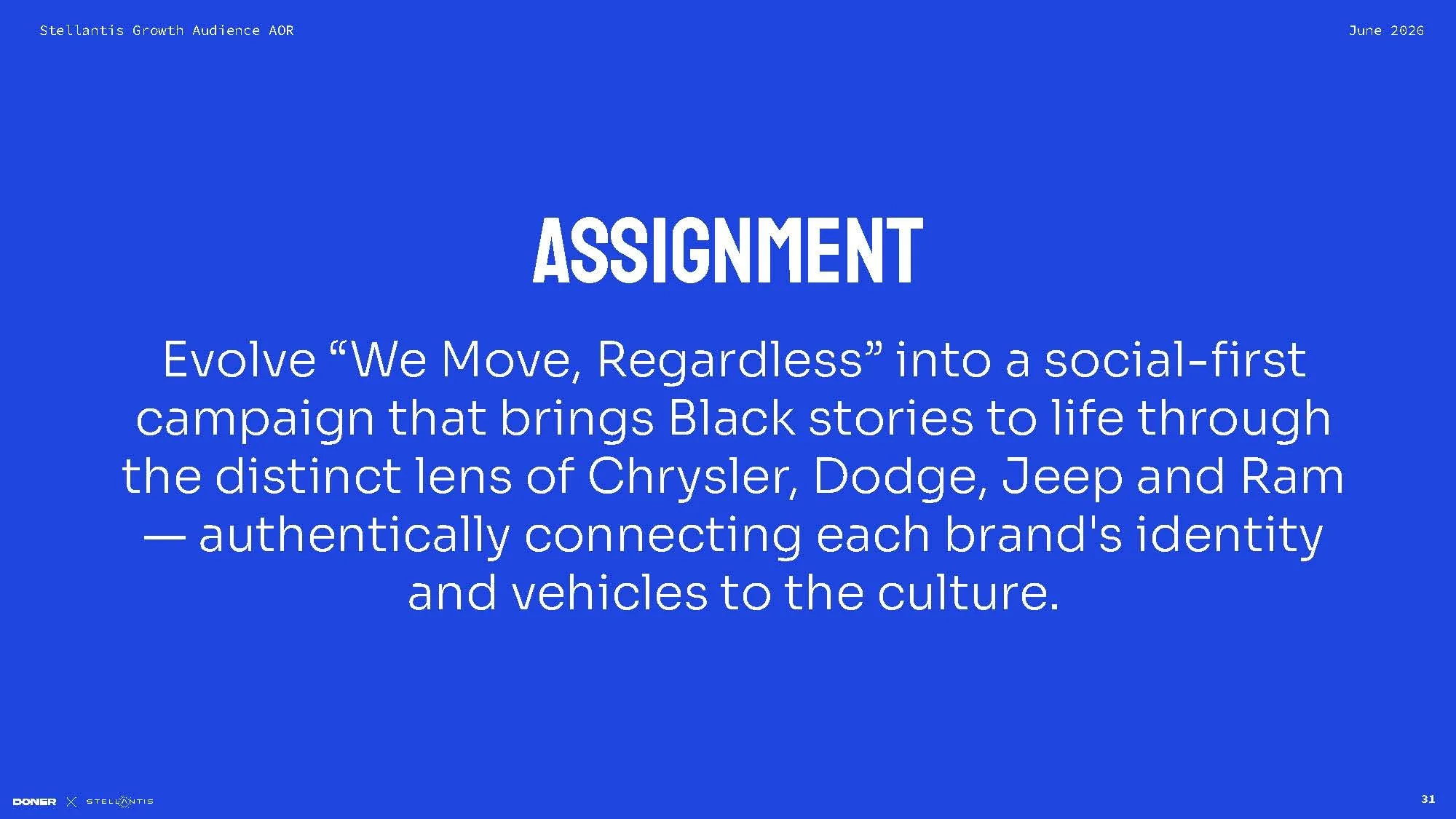 Stellantis Growth Audience AOR

June 2026

ASSIGNMENT

Evolve “We Move, Regardless” into a social-first campaign that brings Black stories to life through the distinct lens of Chrysler, Dodge, Jeep and Ram — authentically connecting each brand's identity and vehicles to the culture.

DONER X STELLANTIS

31